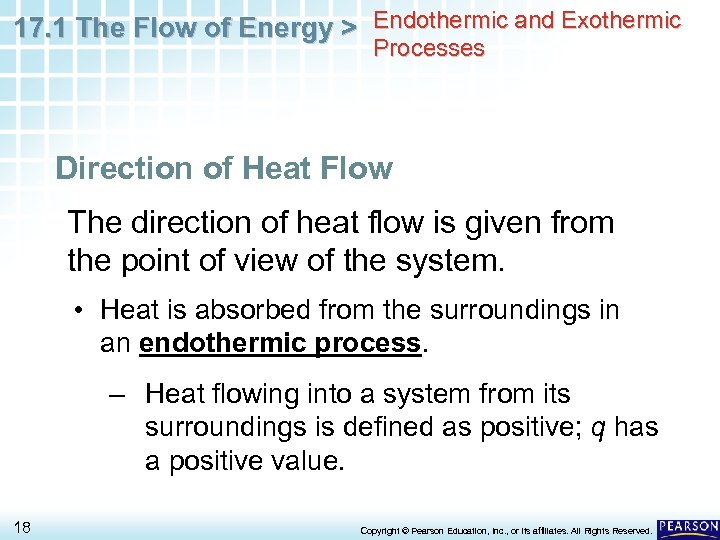 17.1 The Flow of Energy > Endothermic and Exothermic Processes

Direction of Heat Flow

The direction of heat flow is given from the point of view of the system.

• Heat is absorbed from the surroundings in an endothermic process.

– Heat flowing into a system from its surroundings is defined as positive; $q$ has a positive value.

18

Copyright © Pearson Education, Inc., or its affiliates. All Rights Reserved.

PEARSON